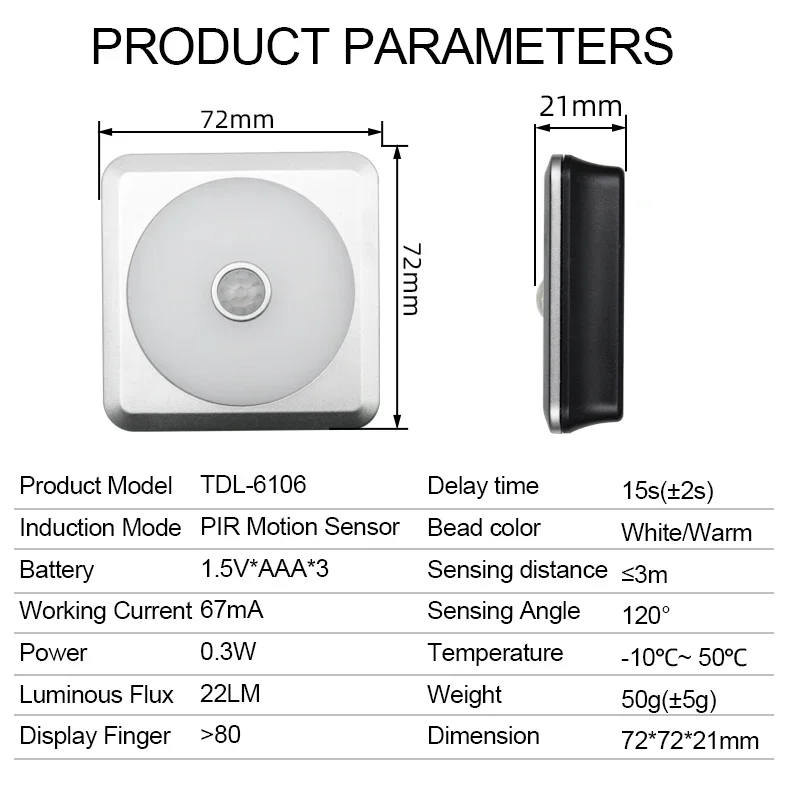 PRODUCT PARAMETERS

72mm

72mm

21mm

| Product Model | TDL-6106 | Delay time | 15s(±2s) |
|---|---|---|---|
| Induction Mode | PIR Motion Sensor | Bead color | White/Warm |
| Battery | 1.5V*AAA*3 | Sensing distance | ≤3m |
| Working Current | 67mA | Sensing Angle | 120° |
| Power | 0.3W | Temperature | -10℃~ 50℃ |
| Luminous Flux | 22LM | Weight | 50g(±5g) |
| Display Finger | >80 | Dimension | 72*72*21mm |